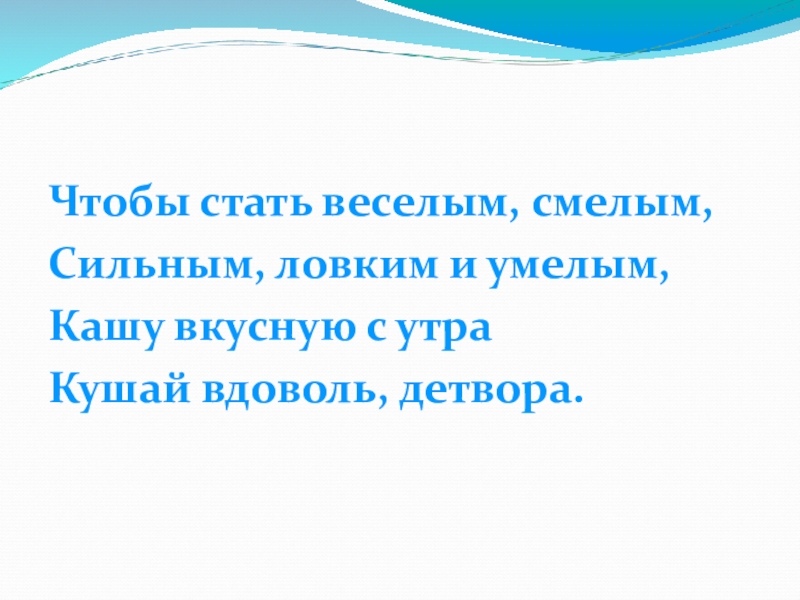 Чтобы стать веселым, смелым,
Сильным, ловким и умелым,
Кашу вкусную с утра
Кушай вдоволь, детвора.